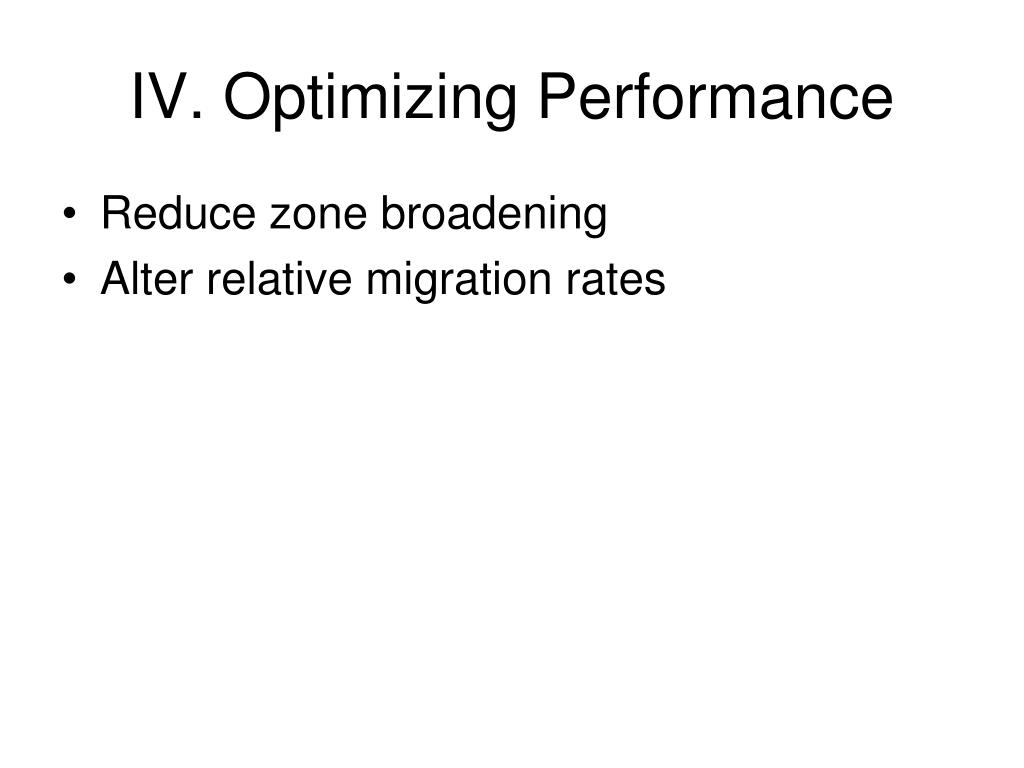 IV. Optimizing Performance

• Reduce zone broadening
• Alter relative migration rates